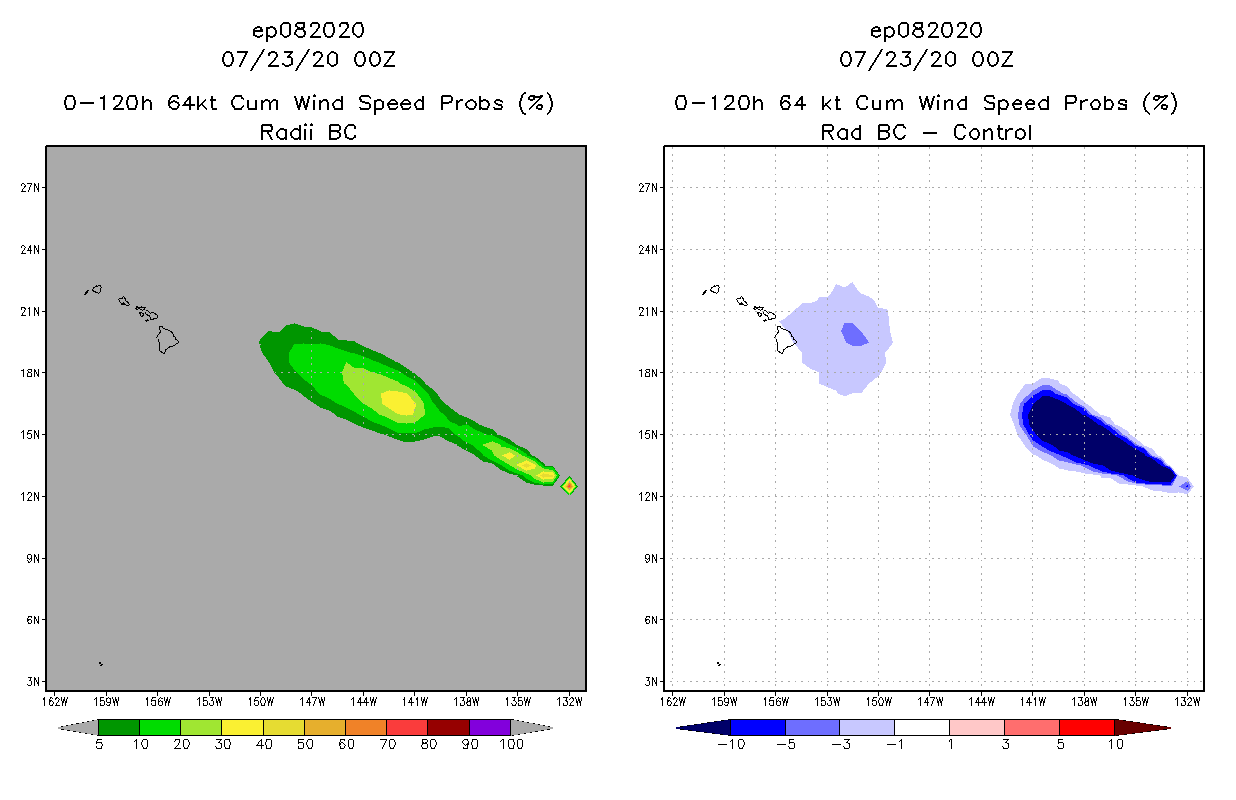 ep082020
07/23/20 00Z
0-120h 64kt Cum Wind Speed Probs (%)
Radii BC

27N
24N
21N
18N
15N
12N
9N
6N
3N
162W 159W 156W 153W 150W 147W 144W 141W 138W 135W 132W

5 10 20 30 40 50 60 70 80 90 100

ep082020
07/23/20 00Z
0-120h 64 kt Cum Wind Speed Probs (%)
Rad BC - Control

27N
24N
21N
18N
15N
12N
9N
6N
3N
162W 159W 156W 153W 150W 147W 144W 141W 138W 135W 132W

-10 -5 -3 -1 1 3 5 10